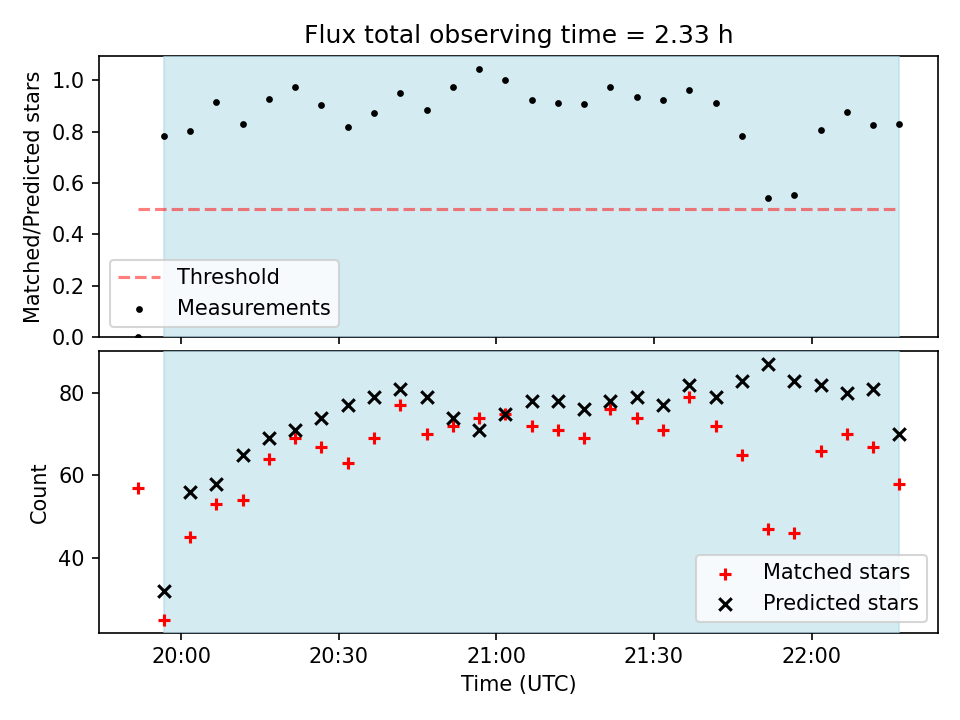 Flux total observing time = 2.33 h

Matched/Predicted stars

1.0
0.8
0.6
0.4
0.2
0.0

Threshold
Measurements

Count

80
60
40

Matched stars
Predicted stars

20:00
20:30
21:00
21:30
22:00

Time (UTC)